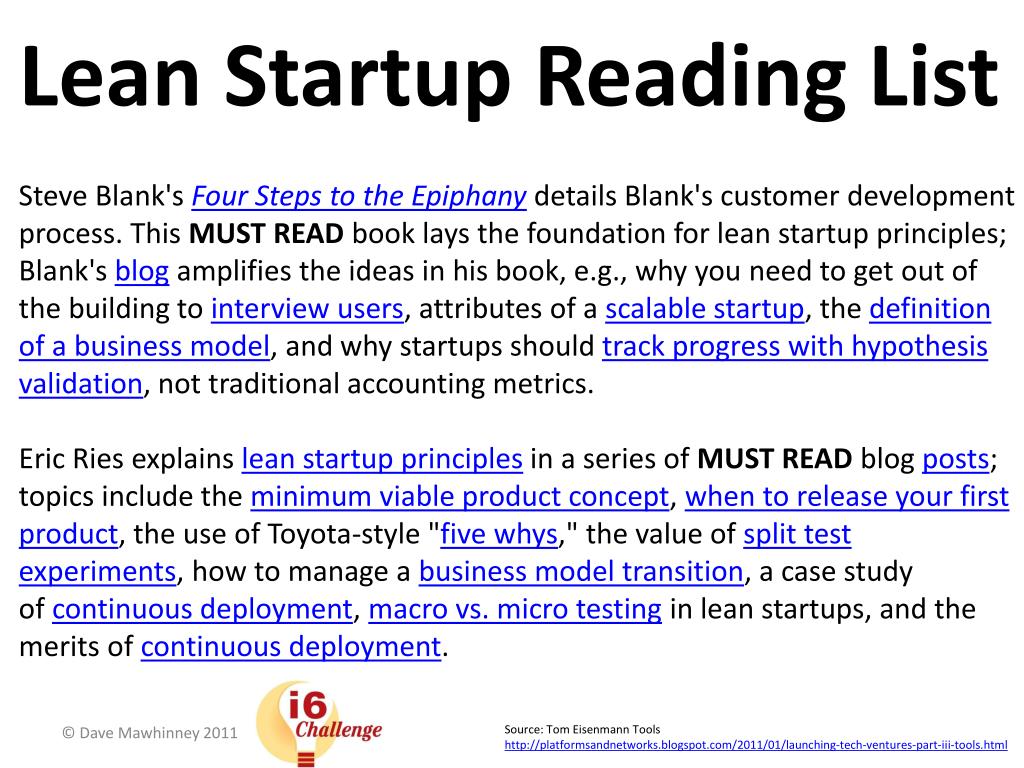 Lean Startup Reading List

Steve Blank's Four Steps to the Epiphany details Blank's customer development process. This MUST READ book lays the foundation for lean startup principles; Blank's blog amplifies the ideas in his book, e.g., why you need to get out of the building to interview users, attributes of a scalable startup, the definition of a business model, and why startups should track progress with hypothesis validation, not traditional accounting metrics.

Eric Ries explains lean startup principles in a series of MUST READ blog posts; topics include the minimum viable product concept, when to release your first product, the use of Toyota-style "five whys," the value of split test experiments, how to manage a business model transition, a case study of continuous deployment, macro vs. micro testing in lean startups, and the merits of continuous deployment.

© Dave Mawhinney 2011

i6 Challenge

Source: Tom Eisenmann Tools
http://platformsandnetworks.blogspot.com/2011/01/launching-tech-ventures-part-iii-tools.html